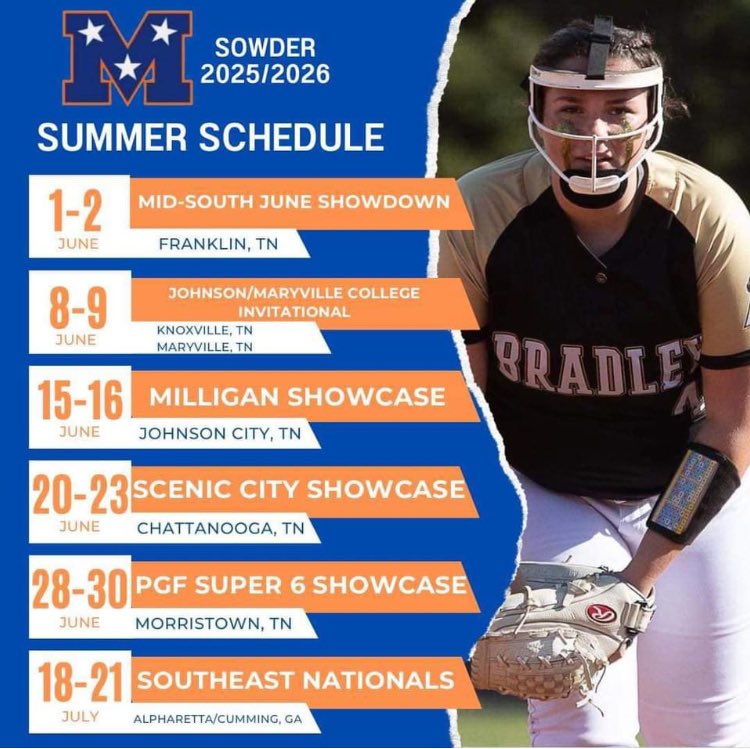 M

SOWDER
2025/2026

SUMMER SCHEDULE

1-2
JUNE
MID-SOUTH JUNE SHOWDOWN
FRANKLIN, TN

8-9
JUNE
JOHNSON/MARYVILLE COLLEGE INVITATIONAL
KNOXVILLE, TN
MARYVILLE, TN

15-16
JUNE
MILLIGAN SHOWCASE
JOHNSON CITY, TN

20-23
JUNE
SCENIC CITY SHOWCASE
CHATTANOOGA, TN

28-30
JUNE
PGF SUPER 6 SHOWCASE
MORRISTOWN, TN

18-21
JULY
SOUTHEAST NATIONALS
ALPHARETTA/CUMMING, GA

BRADLEY